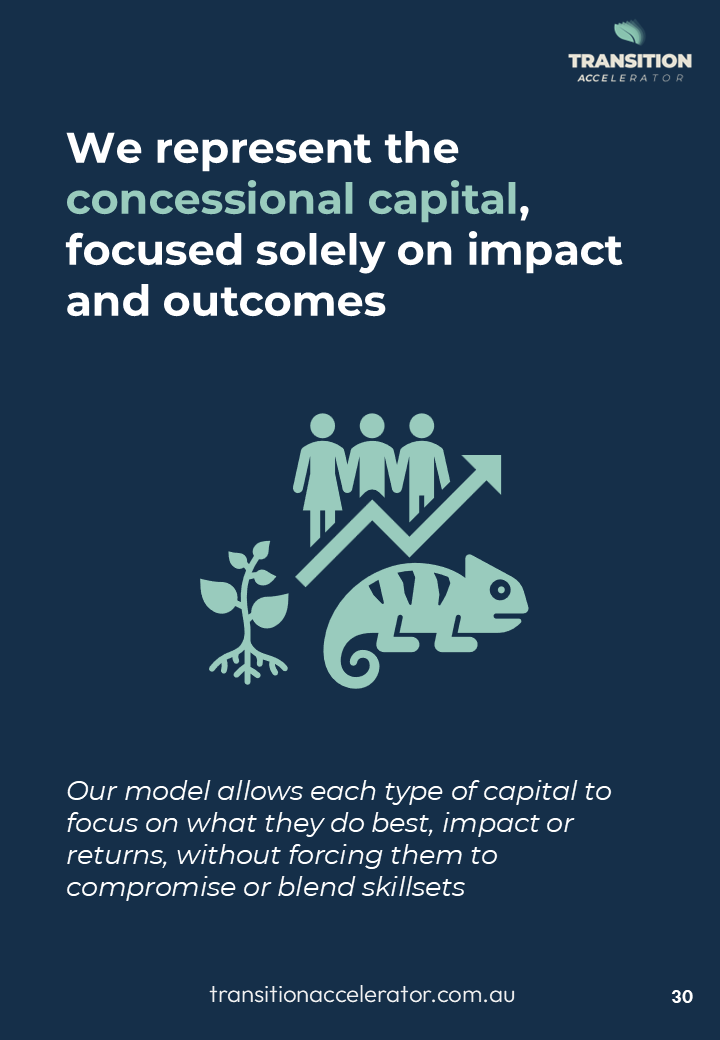 TRANSITION
ACCELERATOR

We represent the concessional capital, focused solely on impact and outcomes

Our model allows each type of capital to focus on what they do best, impact or returns, without forcing them to compromise or blend skillsets

transitionaccelerator.com.au

30